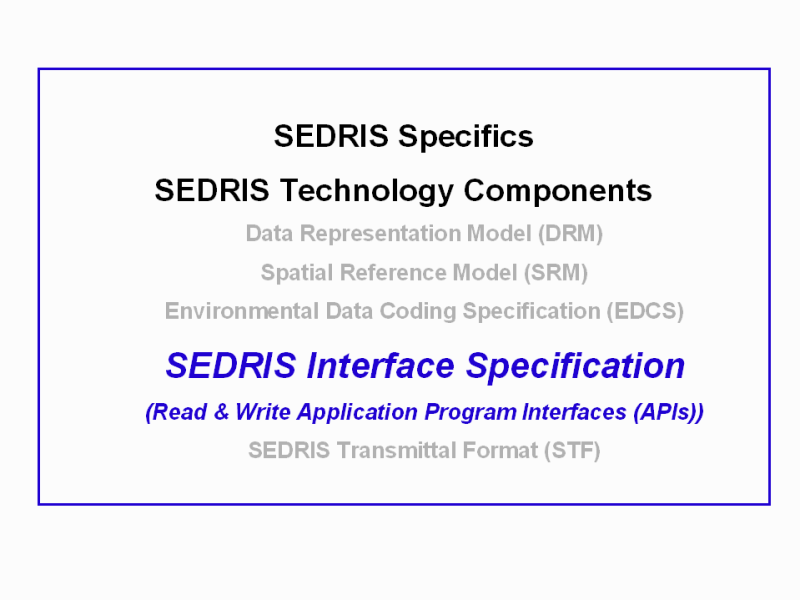 SEDRIS Specifics

SEDRIS Technology Components

Data Representation Model (DRM)

Spatial Reference Model (SRM)

Environmental Data Coding Specification (EDCS)

SEDRIS Interface Specification

(Read & Write Application Program Interfaces (APIs))

SEDRIS Transmittal Format (STF)